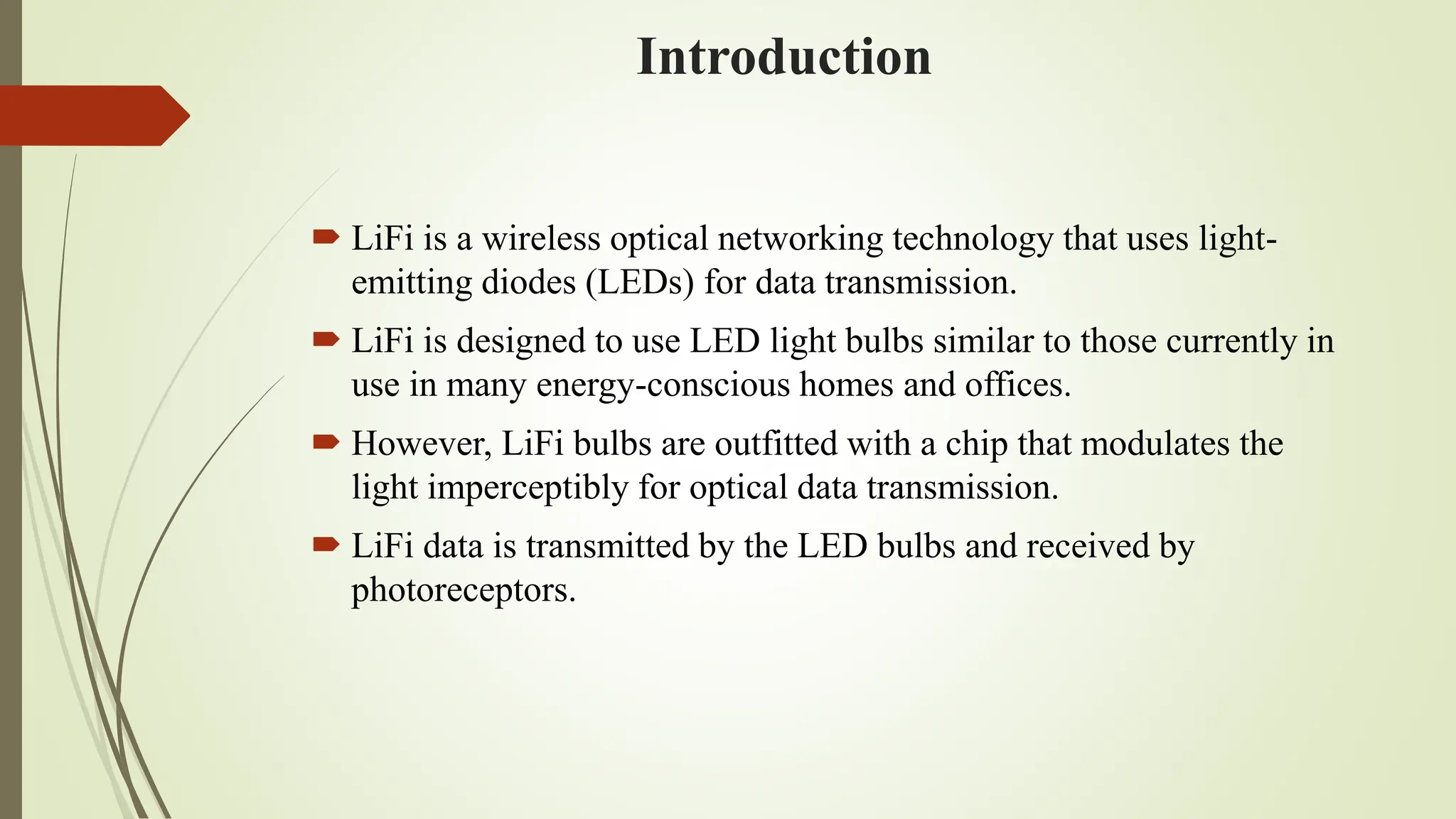 Introduction

LiFi is a wireless optical networking technology that uses light-emitting diodes (LEDs) for data transmission.

LiFi is designed to use LED light bulbs similar to those currently in use in many energy-conscious homes and offices.

However, LiFi bulbs are outfitted with a chip that modulates the light imperceptibly for optical data transmission.

LiFi data is transmitted by the LED bulbs and received by photoreceptors.